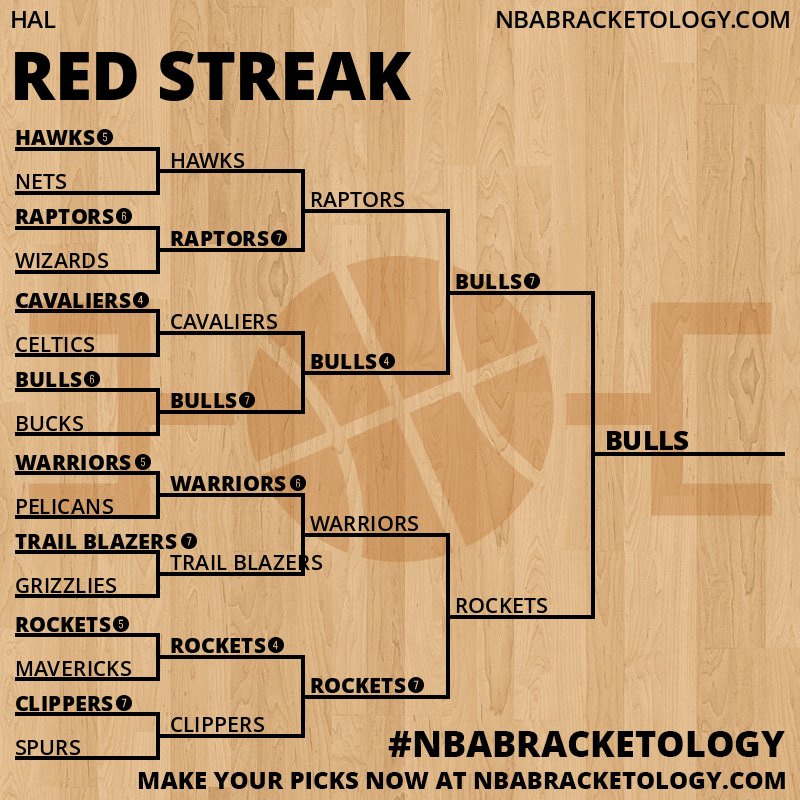 HAL

NBABRACKETOLOGY.COM

RED STREAK

HAWKS 5
NETS
RAPTORS 6
WIZARDS
CAVALIERS 4
CELTICS
BULLS 6
BUCKS
WARRIORS 5
PELICANS
TRAIL BLAZERS 7
GRIZZLIES
ROCKETS 5
MAVERICKS
CLIPPERS 7
SPURS

HAWKS
RAPTORS 7
CAVALIERS
BULLS 7
WARRIORS 6
TRAIL BLAZERS
ROCKETS 4
CLIPPERS

RAPTORS
BULLS 4
WARRIORS
ROCKETS 7

BULLS 7
ROCKETS

BULLS

#NBABRACKETOLOGY
MAKE YOUR PICKS NOW AT NBABRACKETOLOGY.COM